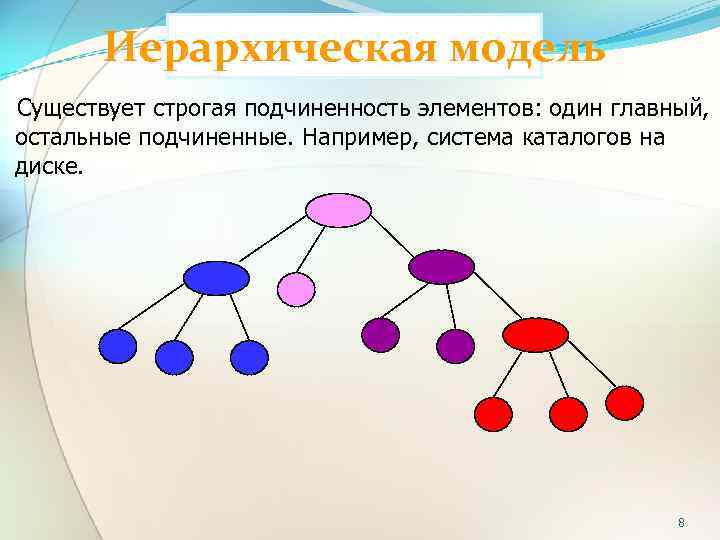 Иерархическая модель

Существует строгая подчиненность элементов: один главный, остальные подчиненные. Например, система каталогов на диске.

8